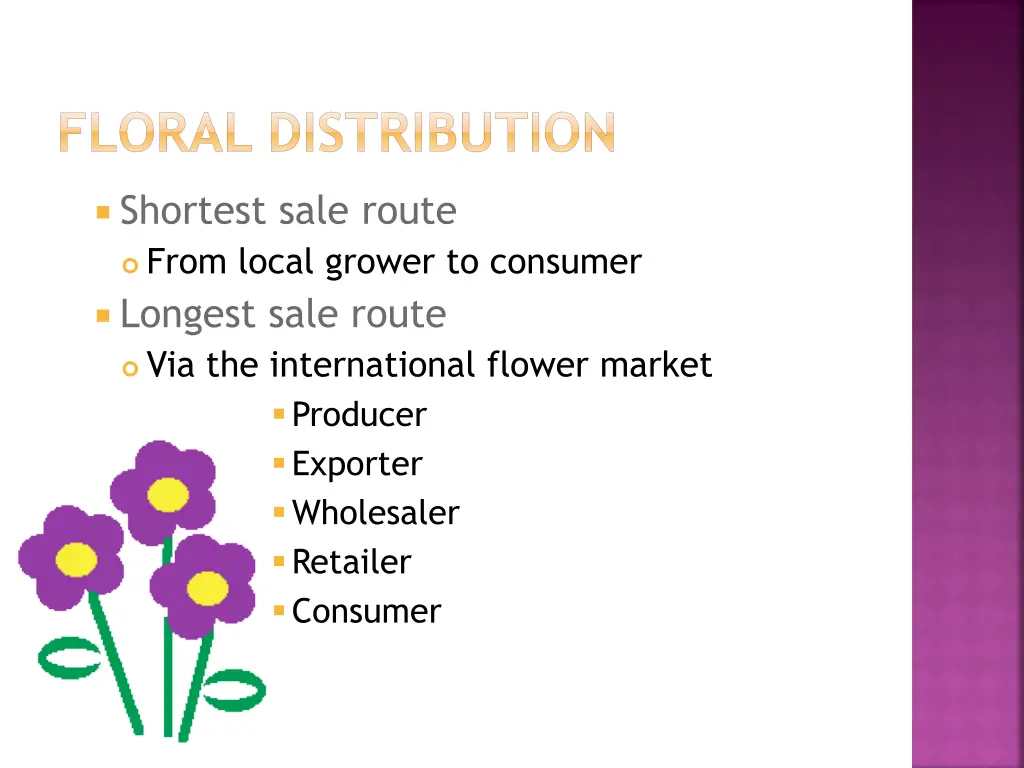 FLORAL DISTRIBUTION

Shortest sale route

From local grower to consumer

Longest sale route

Via the international flower market

Producer

Exporter

Wholesaler

Retailer

Consumer